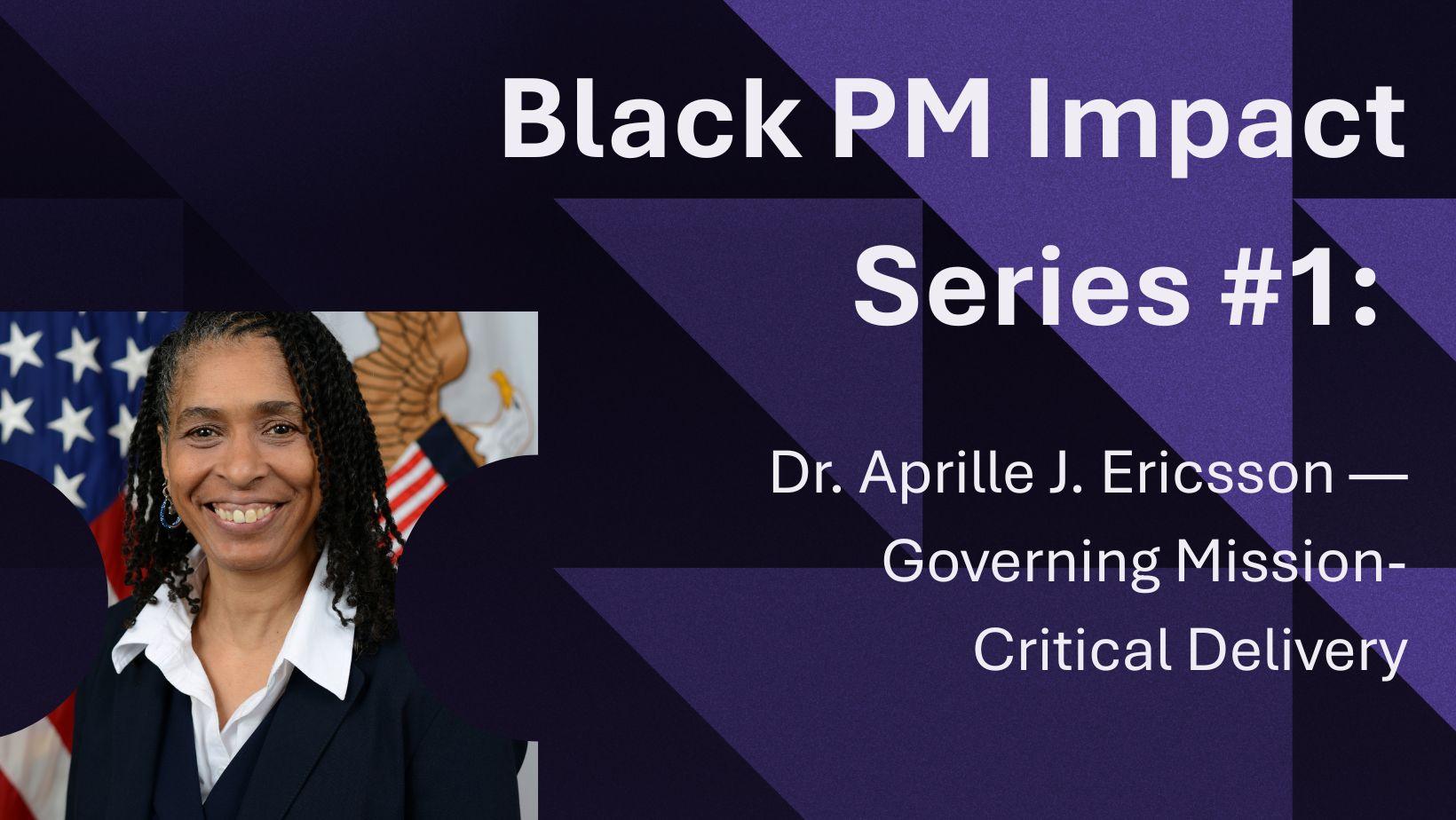 Black PM Impact Series #1:

Dr. Aprille J. Ericsson — Governing Mission-Critical Delivery